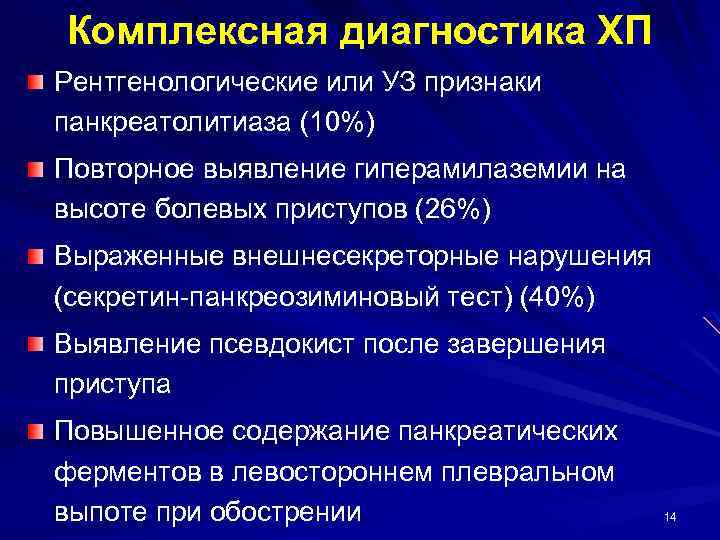 Комплексная диагностика ХП

Рентгенологические или УЗ признаки панкреатолитиаза (10%)

Повторное выявление гиперамилаземии на высоте болевых приступов (26%)

Выраженные внешнесекреторные нарушения (секретин-панкреозиминовый тест) (40%)

Выявление псевдокист после завершения приступа

Повышенное содержание панкреатических ферментов в левостороннем плевральном выпоте при обострении

14